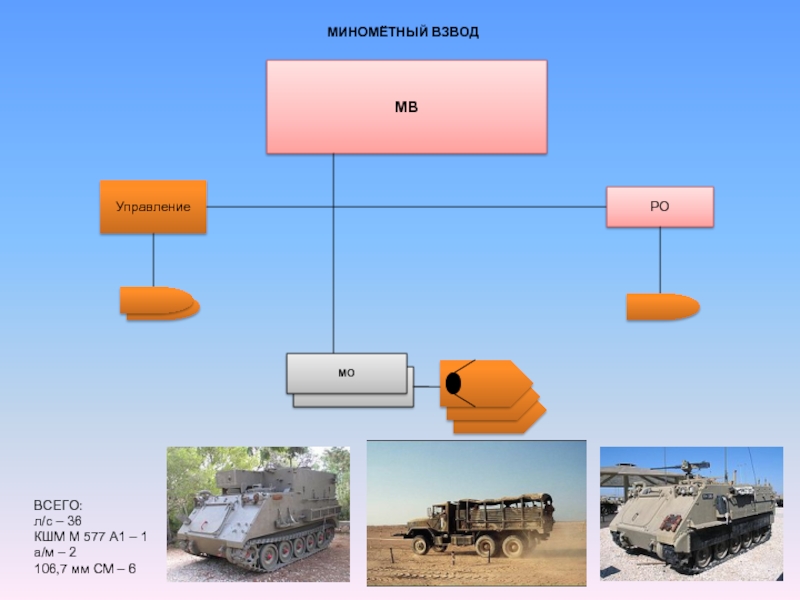 МИНОМЁТНЫЙ ВЗВОД

МВ

Управление

РО

МО

ВСЕГО:
л/с – 36
КШМ М 577 А1 – 1
а/м – 2
106,7 мм СМ – 6